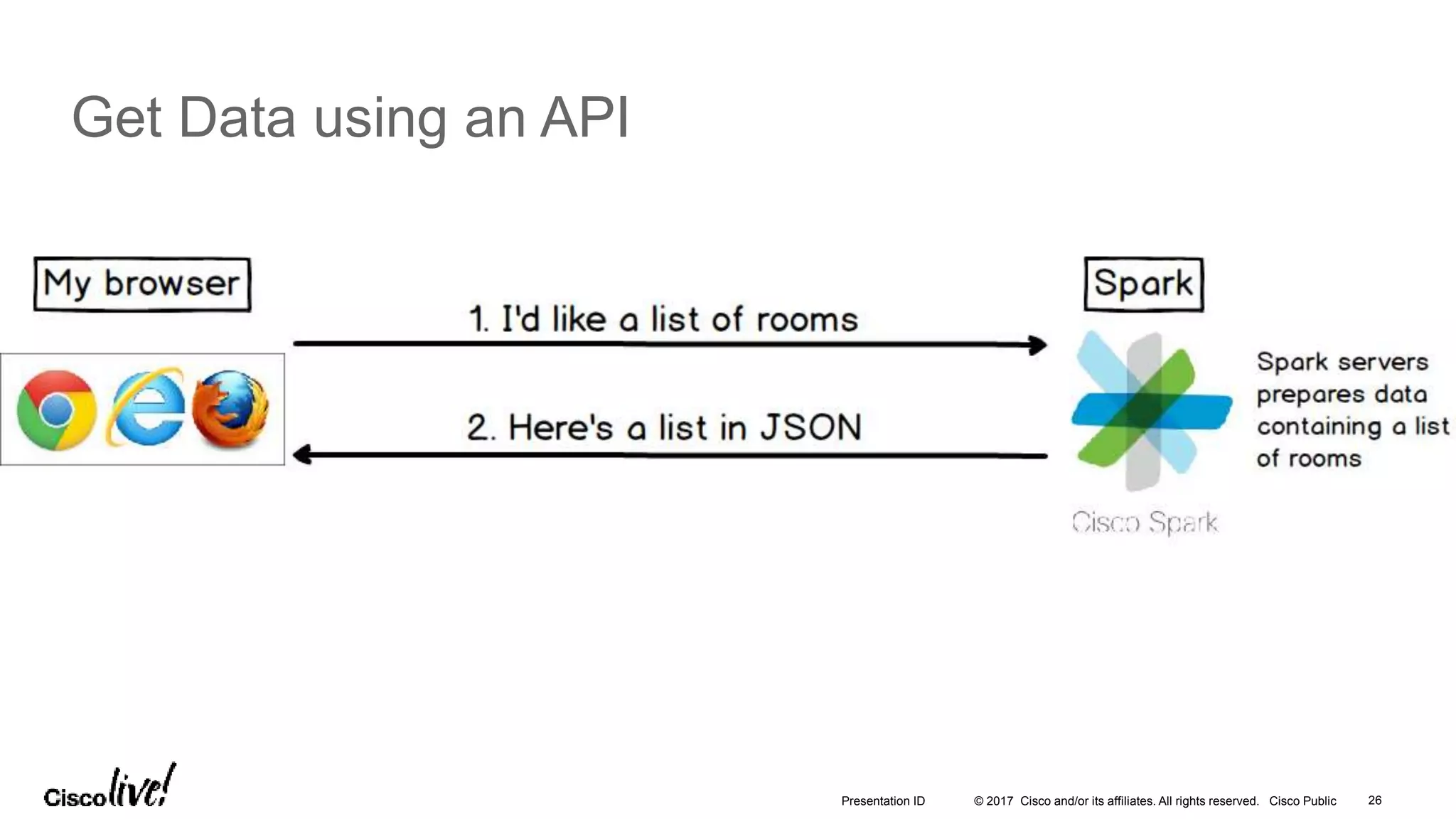 Get Data using an API

My browser

1. I'd like a list of rooms

2. Here's a list in JSON

Spark

Spark servers prepares data containing a list of rooms

Cisco Spark

Cisco live!

Presentation ID © 2017 Cisco and/or its affiliates. All rights reserved. Cisco Public 26